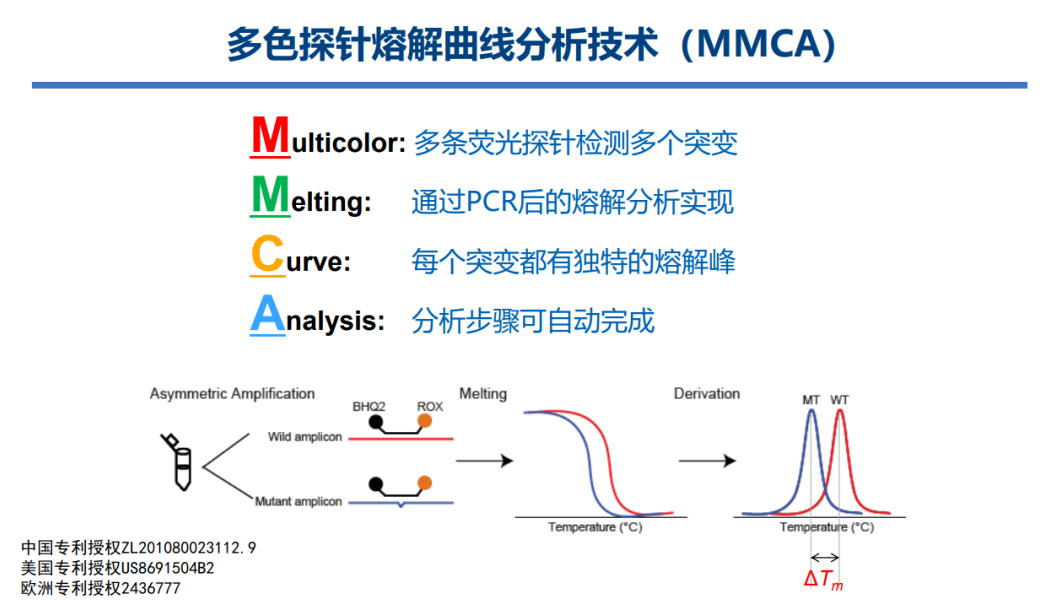 多色探针熔解曲线分析技术（MMCA）

Multicolor: 多条荧光探针检测多个突变

Melting: 通过PCR后的熔解分析实现

Curve: 每个突变都有独特的熔解峰

Analysis: 分析步骤可自动完成

Asymmetric Amplification

BHQ2 ROX

Wild amplicon

Mutant amplicon

Melting

Temperature (°C)

Derivation

MT WT

Temperature (°C)

$\Delta T_m$

中国专利授权ZL201080023112.9
美国专利授权US8691504B2
欧洲专利授权2436777